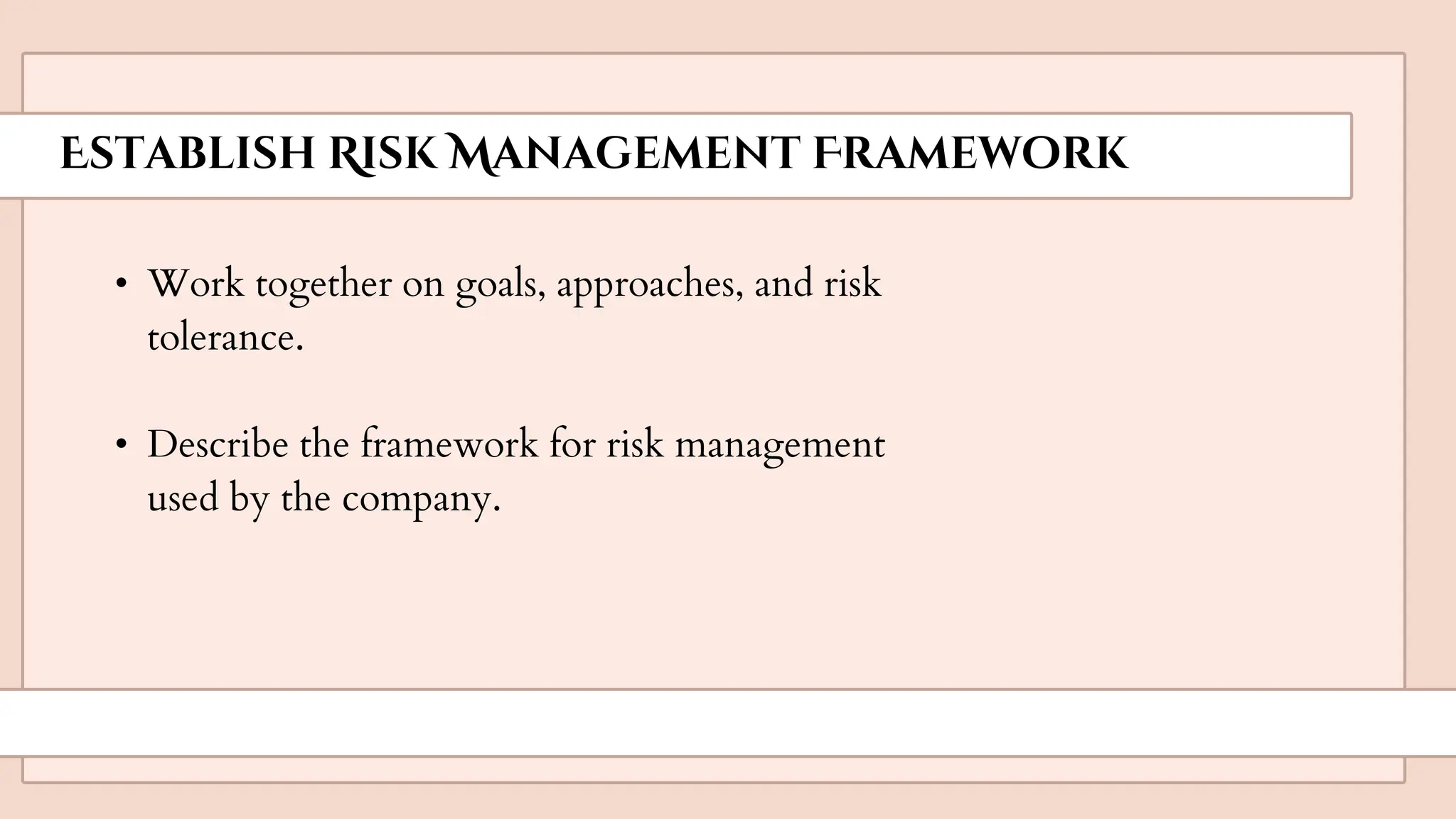 ESTABLISH RISK MANAGEMENT FRAMEWORK

• Work together on goals, approaches, and risk tolerance.

• Describe the framework for risk management used by the company.